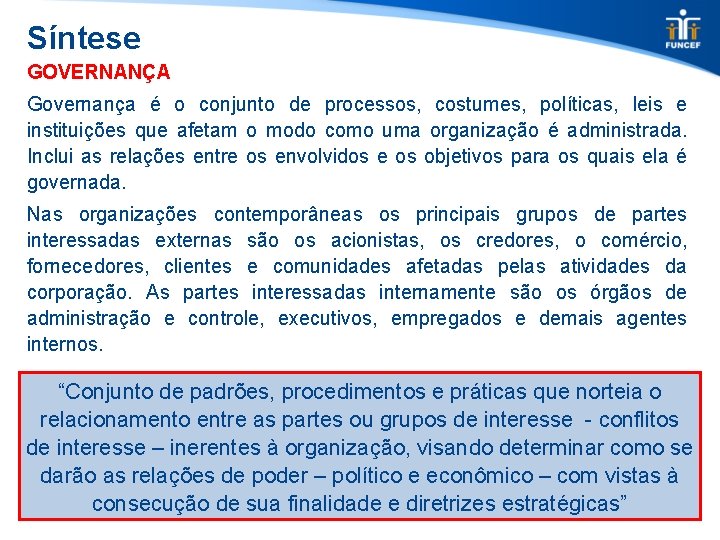 Síntese

FUNCEF

GOVERNANÇA

Governança é o conjunto de processos, costumes, políticas, leis e instituições que afetam o modo como uma organização é administrada. Inclui as relações entre os envolvidos e os objetivos para os quais ela é governada.

Nas organizações contemporâneas os principais grupos de partes interessadas externas são os acionistas, os credores, o comércio, fornecedores, clientes e comunidades afetadas pelas atividades da corporação. As partes interessadas internamente são os órgãos de administração e controle, executivos, empregados e demais agentes internos.

“Conjunto de padrões, procedimentos e práticas que norteia o relacionamento entre as partes ou grupos de interesse - conflitos de interesse – inerentes à organização, visando determinar como se darão as relações de poder – político e econômico – com vistas à consecução de sua finalidade e diretrizes estratégicas”